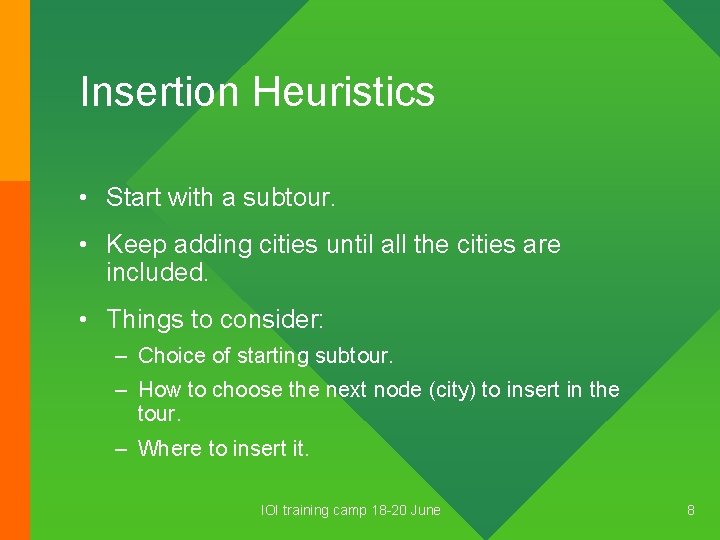 Insertion Heuristics

• Start with a subtour.

• Keep adding cities until all the cities are included.

• Things to consider:

– Choice of starting subtour.

– How to choose the next node (city) to insert in the tour.

– Where to insert it.

IOI training camp 18-20 June

8